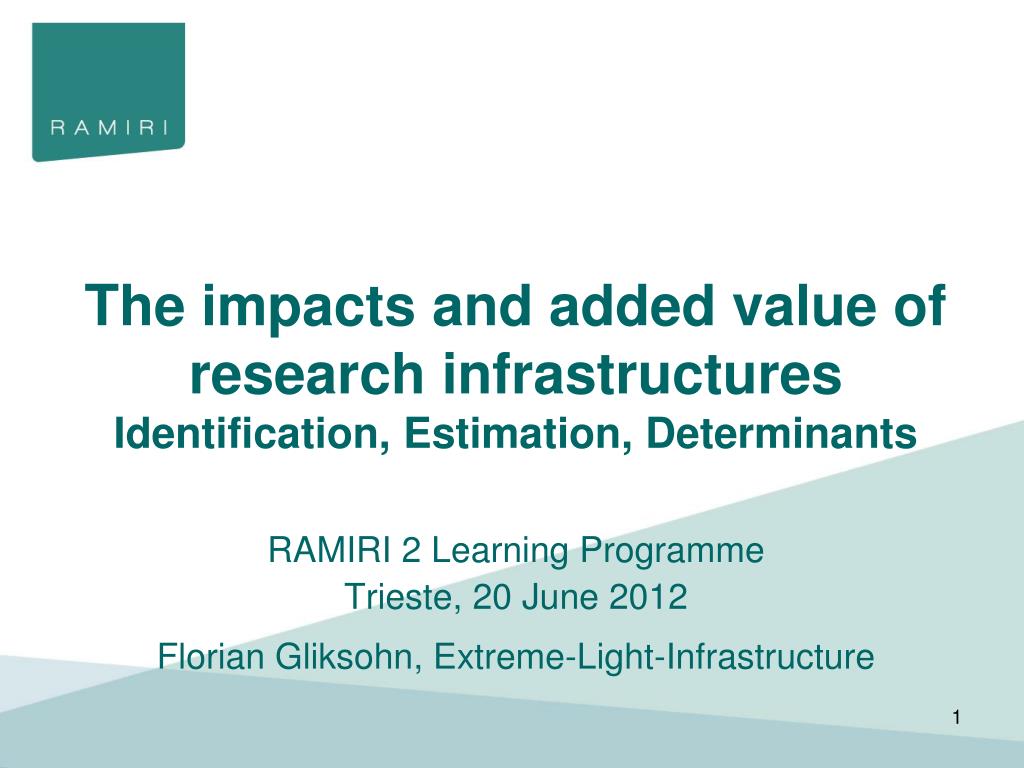 RAMIRI

The impacts and added value of research infrastructures
Identification, Estimation, Determinants

RAMIRI 2 Learning Programme
Trieste, 20 June 2012

Florian Gliksohn, Extreme-Light-Infrastructure

1